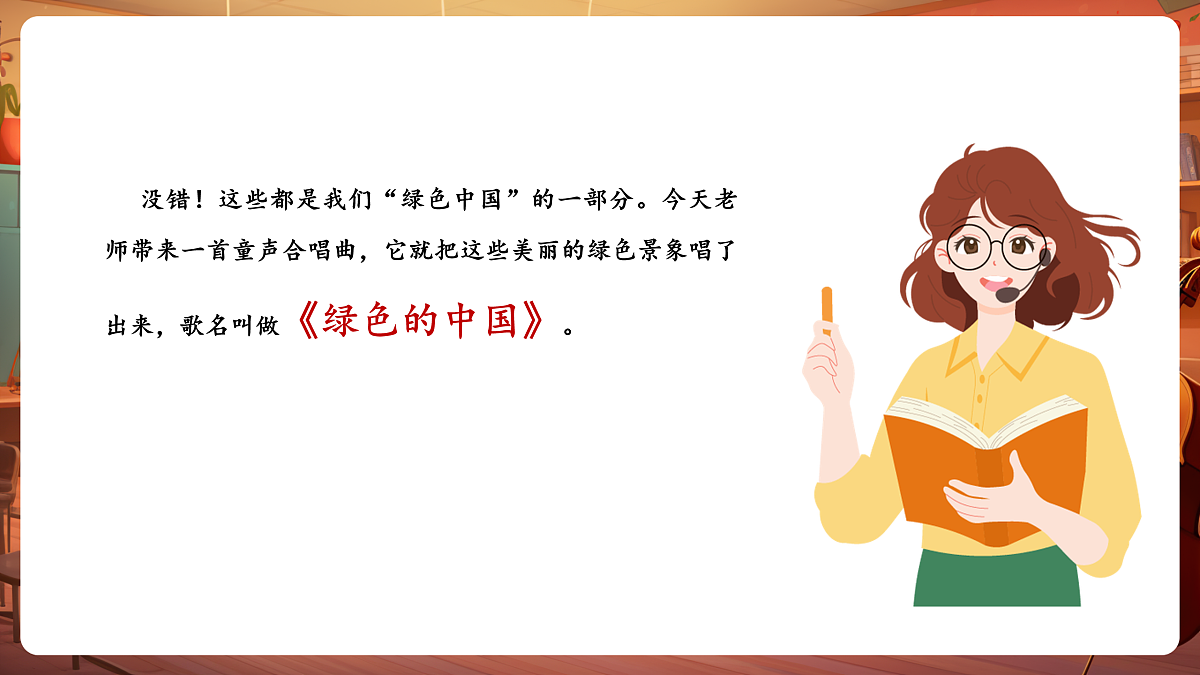 没错！这些都是我们“绿色中国”的一部分。今天老师带来一首童声合唱曲，它就把这些美丽的绿色景象唱了出来，歌名叫做《绿色的中国》。